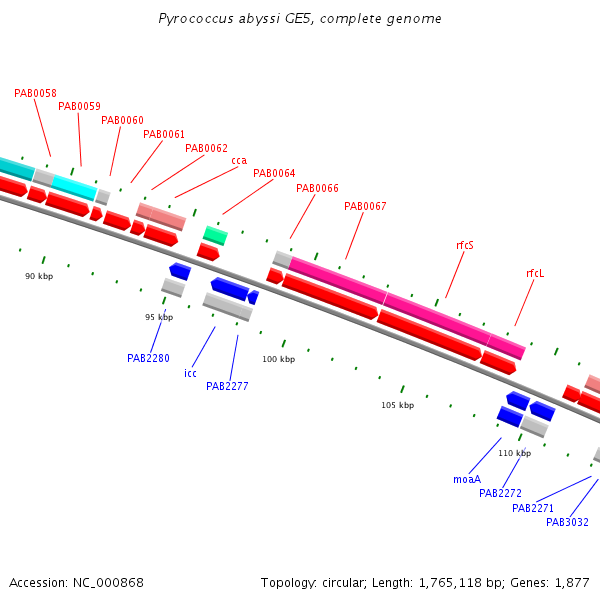 Pyrococcus abyssi GE5, complete genome

PAB0058
PAB0059
PAB0060
PAB0061
PAB0062
cca
PAB0064
PAB0066
PAB0067
rfcS
rfcL

90 kbp
95 kbp
100 kbp
105 kbp
110 kbp

PAB2280
icc
PAB2277
moaA
PAB2272
PAB2271
PAB3032

Accession: NC_000868

Topology: circular; Length: 1,765,118 bp; Genes: 1,877